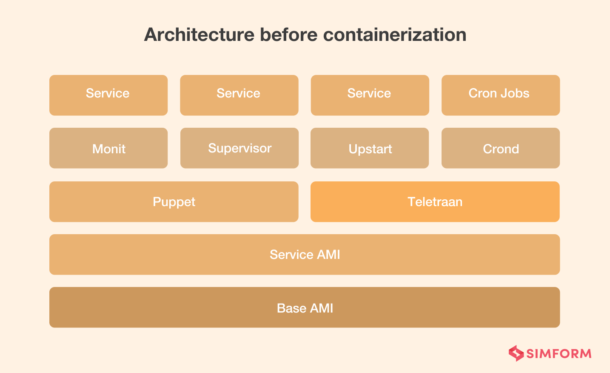 Architecture before containerization

Service
Service
Service
Cron Jobs

Monit
Supervisor
Upstart
Crond

Puppet
Teletraan

Service AMI

Base AMI

SIMFORM